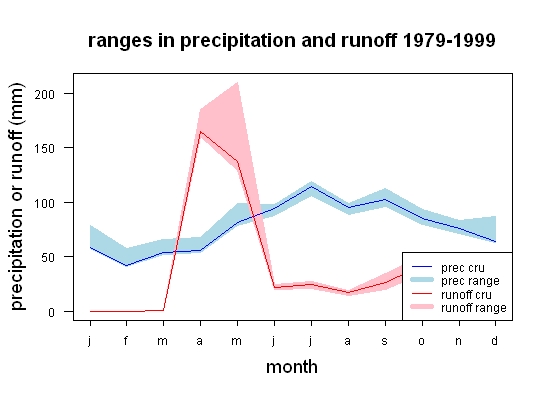 ranges in precipitation and runoff 1979-1999

precipitation or runoff (mm)

200
150
100
50
0

prec cru
prec range
runoff cru
runoff range

j f m a m j j a s o n d

month